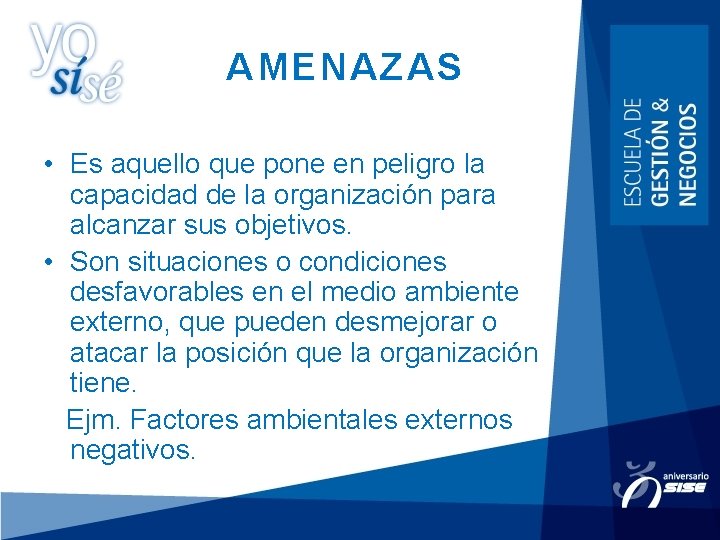 yo sí sé

AMENAZAS

ESCUELA DE GESTIÓN & NEGOCIOS

• Es aquello que pone en peligro la capacidad de la organización para alcanzar sus objetivos.
• Son situaciones o condiciones desfavorables en el medio ambiente externo, que pueden desmejorar o atacar la posición que la organización tiene.

Ejm. Factores ambientales externos negativos.

aniversario SISE